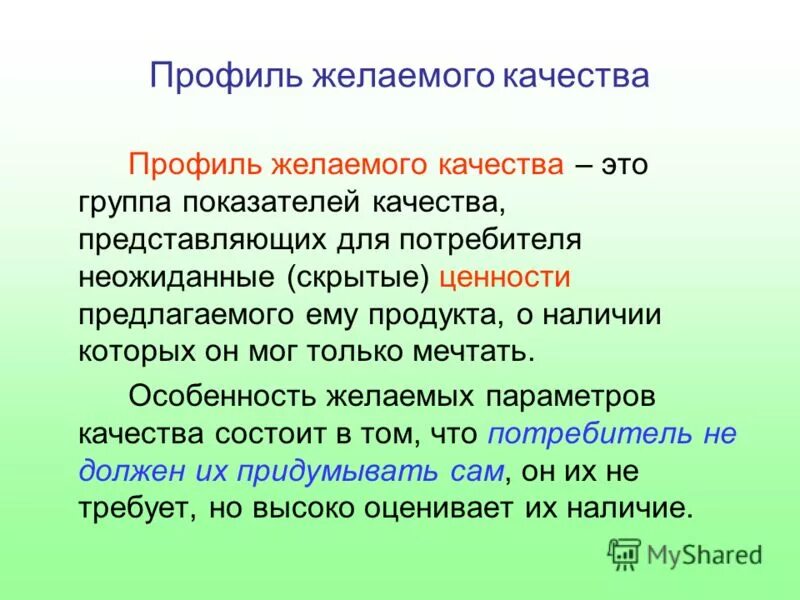 Профиль желаемого качества

Профиль желаемого качества – это группа показателей качества, представляющих для потребителя неожиданные (скрытые) ценности предлагаемого ему продукта, о наличии которых он мог только мечтать.

Особенность желаемых параметров качества состоит в том, что потребитель не должен их придумывать сам, он их не требует, но высоко оценивает их наличие.

MyShared